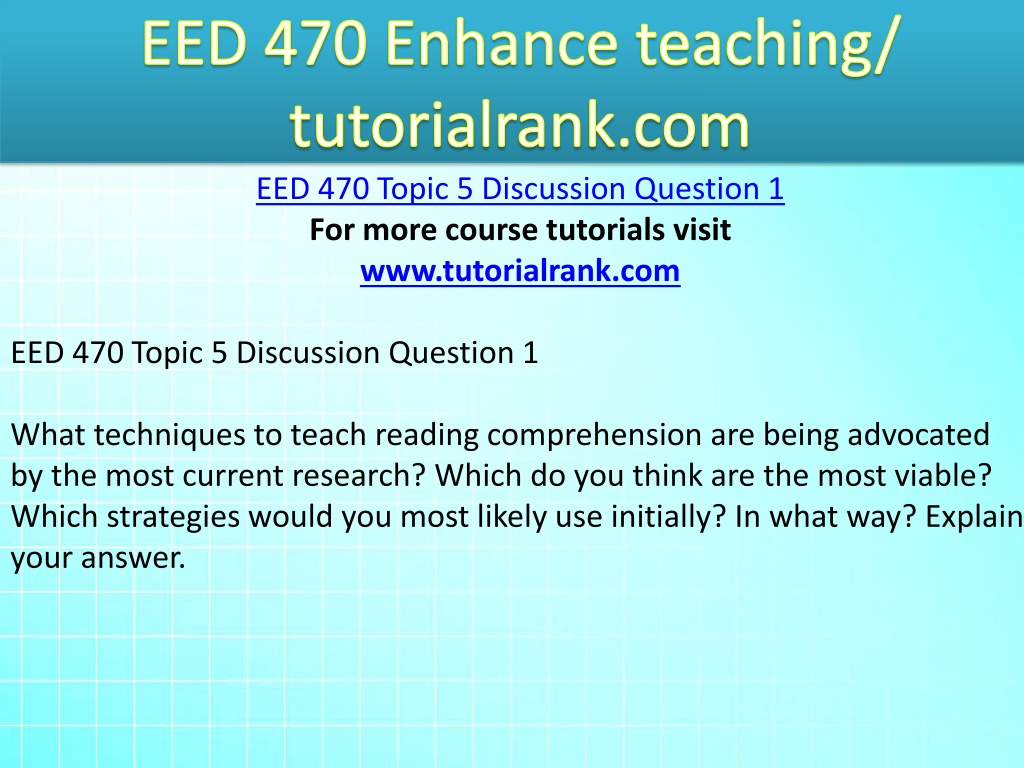 EED 470 Enhance teaching/ tutorialrank.com

EED 470 Topic 5 Discussion Question 1
For more course tutorials visit
www.tutorialrank.com

EED 470 Topic 5 Discussion Question 1

What techniques to teach reading comprehension are being advocated by the most current research? Which do you think are the most viable? Which strategies would you most likely use initially? In what way? Explain your answer.